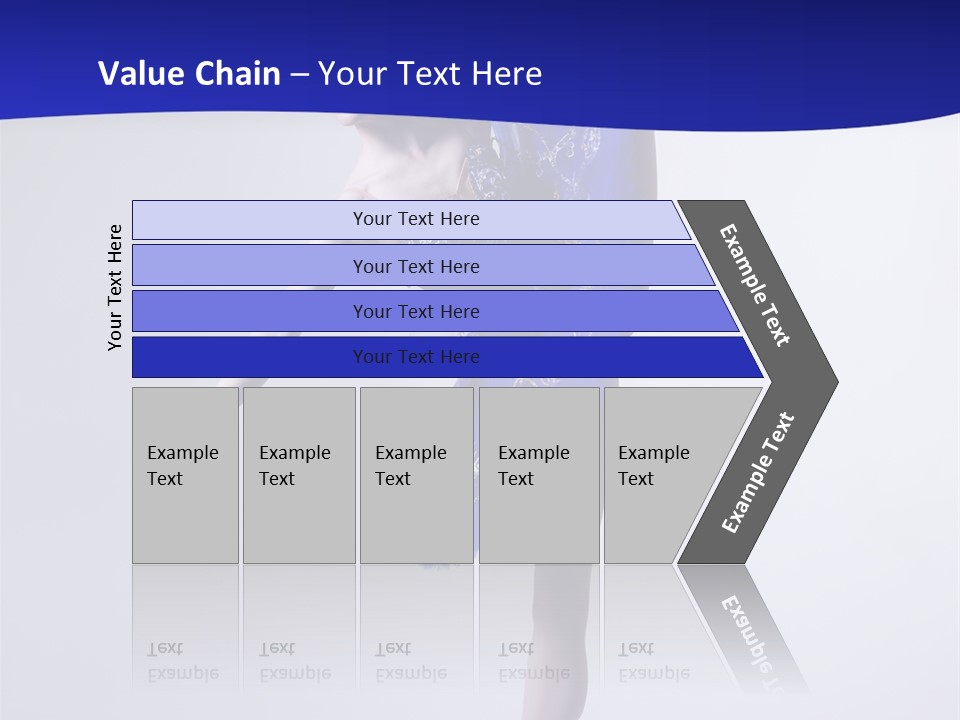 Value Chain – Your Text Here

Your Text Here

Your Text Here

Your Text Here

Your Text Here

Your Text Here

Example Text

Example Text

Example Text

Example Text

Example Text

Example Text

Example Text